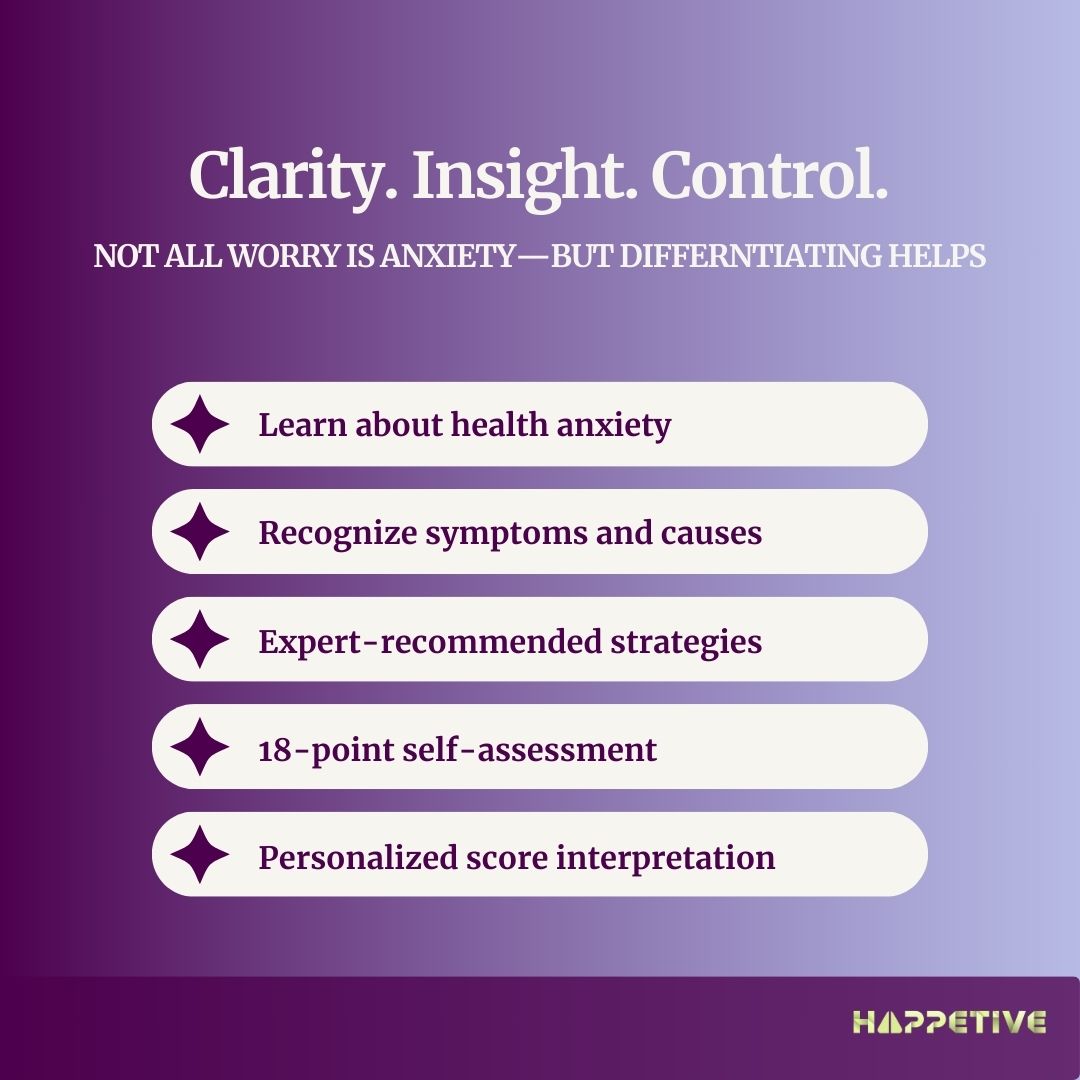 Clarity. Insight. Control.

NOT ALL WORRY IS ANXIETY—BUT DIFFERNTIATING HELPS

Learn about health anxiety

Recognize symptoms and causes

Expert-recommended strategies

18-point self-assessment

Personalized score interpretation

HAPPETIVE